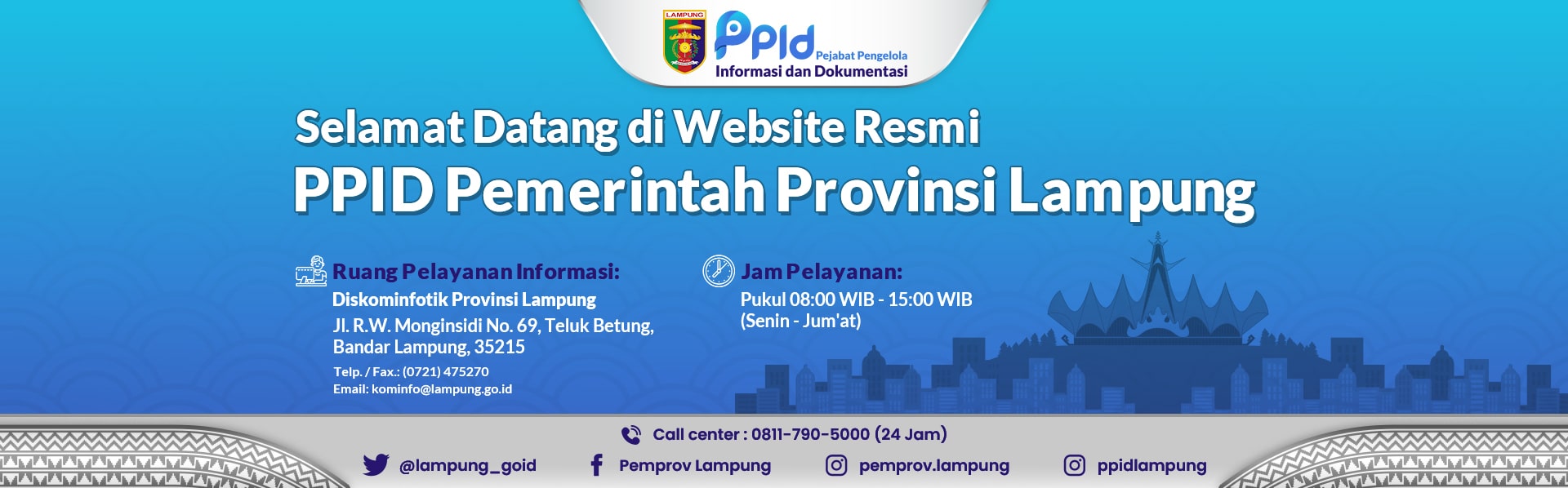 LAMPUNG

PPId Pejabat Pengelola Informasi dan Dokumentasi

Selamat Datang di Website Resmi
PPID Pemerintah Provinsi Lampung

Ruang Pelayanan Informasi:
Diskominfotik Provinsi Lampung
Jl. R.W. Monginsidi No. 69, Teluk Betung, Bandar Lampung, 35215
Telp. / Fax.: (0721) 475270
Email: kominfo@lampung.go.id

Jam Pelayanan:
Pukul 08:00 WIB - 15:00 WIB
(Senin - Jum'at)

Call center : 0811-790-5000 (24 Jam)

@lampung_goid
Pemprov Lampung
pemprov.lampung
ppidlampung